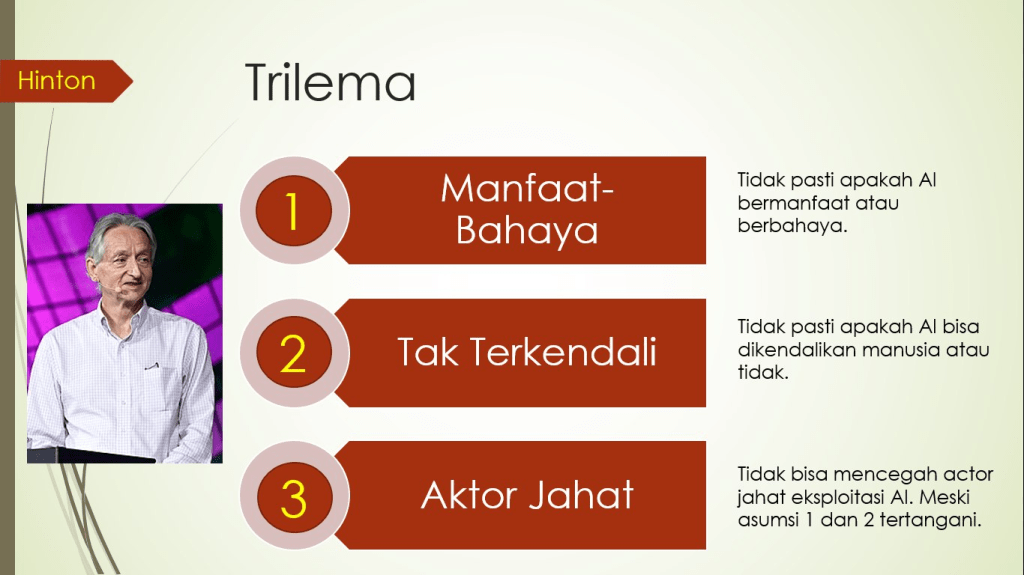 Hinton

Trilema

1 Manfaat-Bahaya

Tidak pasti apakah AI bermanfaat atau berbahaya.

2 Tak Terkendali

Tidak pasti apakah AI bisa dikendalikan manusia atau tidak.

3 Aktor Jahat

Tidak bisa mencegah actor jahat eksploitasi AI. Meski asumsi 1 dan 2 tertangani.